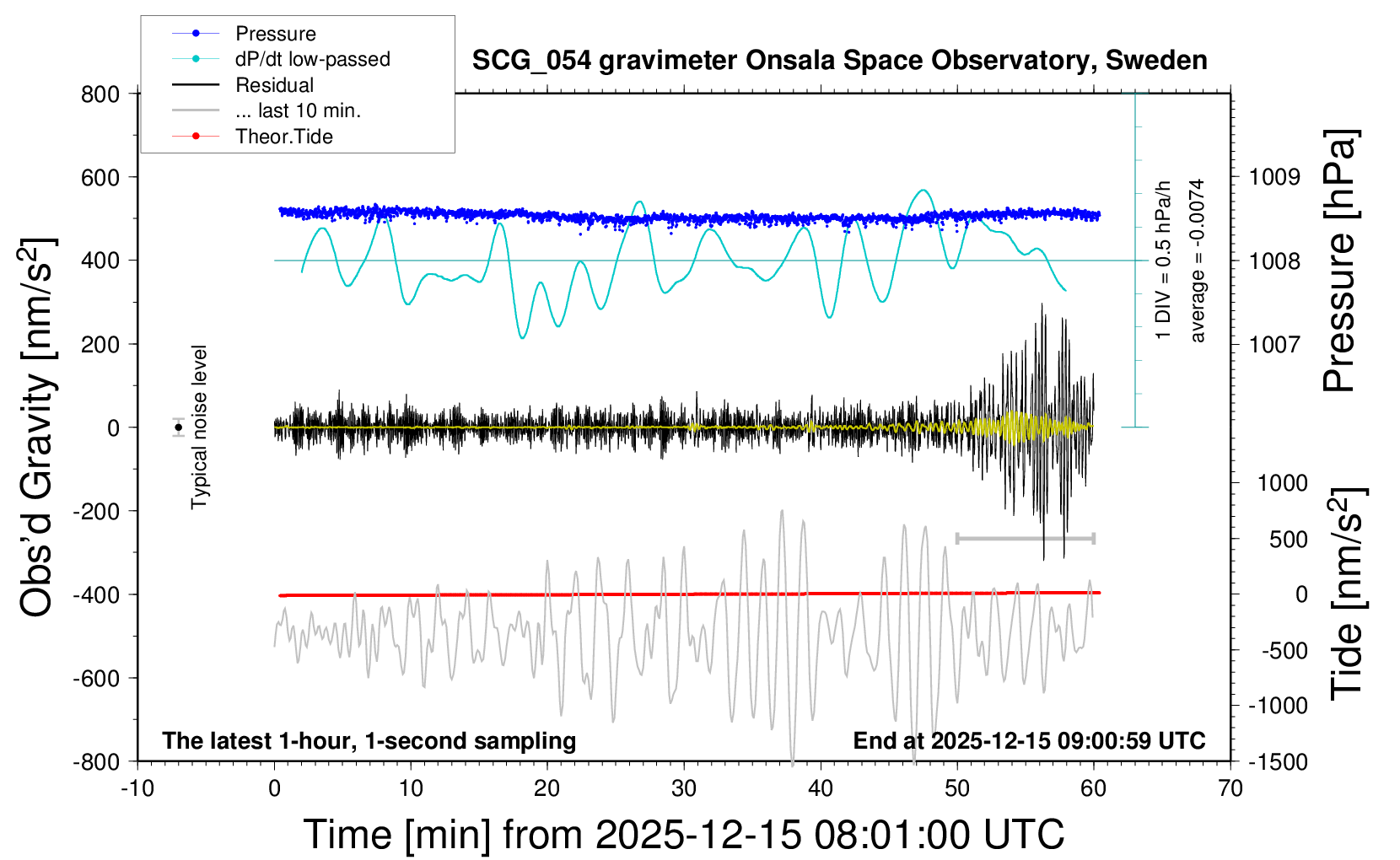 Pressure
dP/dt low-passed
Residual
... last 10 min.
Theor.Tide

SCG_054 gravimeter Onsala Space Observatory, Sweden

Obs'd Gravity [nm/s$^2$]

800
600
400
200
0
-200
-400
-600
-800

Typical noise level

1 DIV = 0.5 hPa/h
average = -0.0074

1009
1008
1007

Pressure [hPa]

1000
500
0
-500
-1000
-1500

Tide [nm/s$^2$]

The latest 1-hour, 1-second sampling

End at 2025-12-15 09:00:59 UTC

-10
0
10
20
30
40
50
60
70

Time [min] from 2025-12-15 08:01:00 UTC